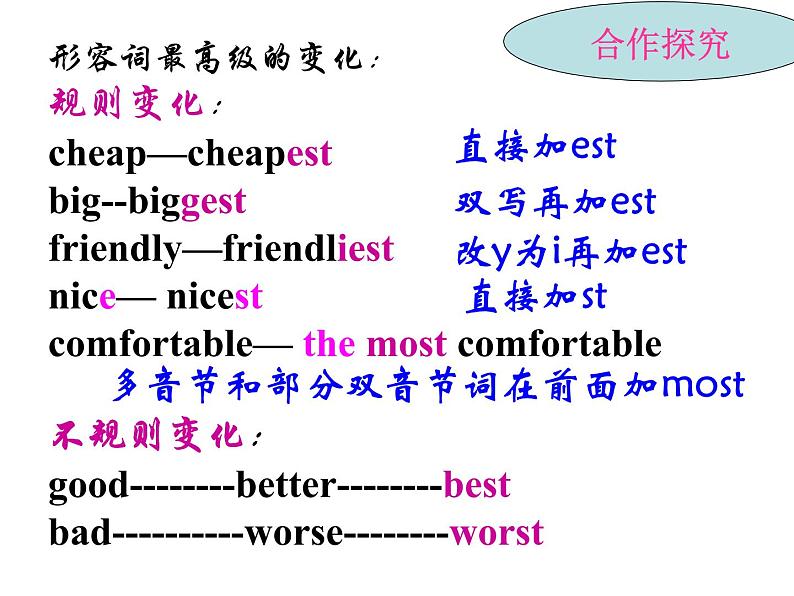 合作探究

形容词最高级的变化：

规则变化：

cheap—cheapest　直接加est

big--biggest　双写再加est

friendly—friendliest　改y为i再加est

nice— nicest　直接加st

comfortable— the most comfortable

多音节和部分双音节词在前面加most

不规则变化：

good--------better--------best

bad----------worse--------worst